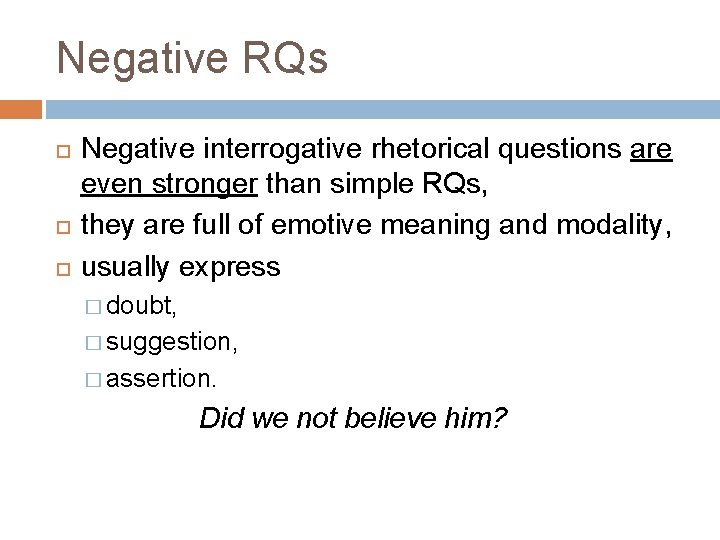 Negative RQs

Negative interrogative rhetorical questions are even stronger than simple RQs,

they are full of emotive meaning and modality,

usually express

doubt,

suggestion,

assertion.

Did we not believe him?